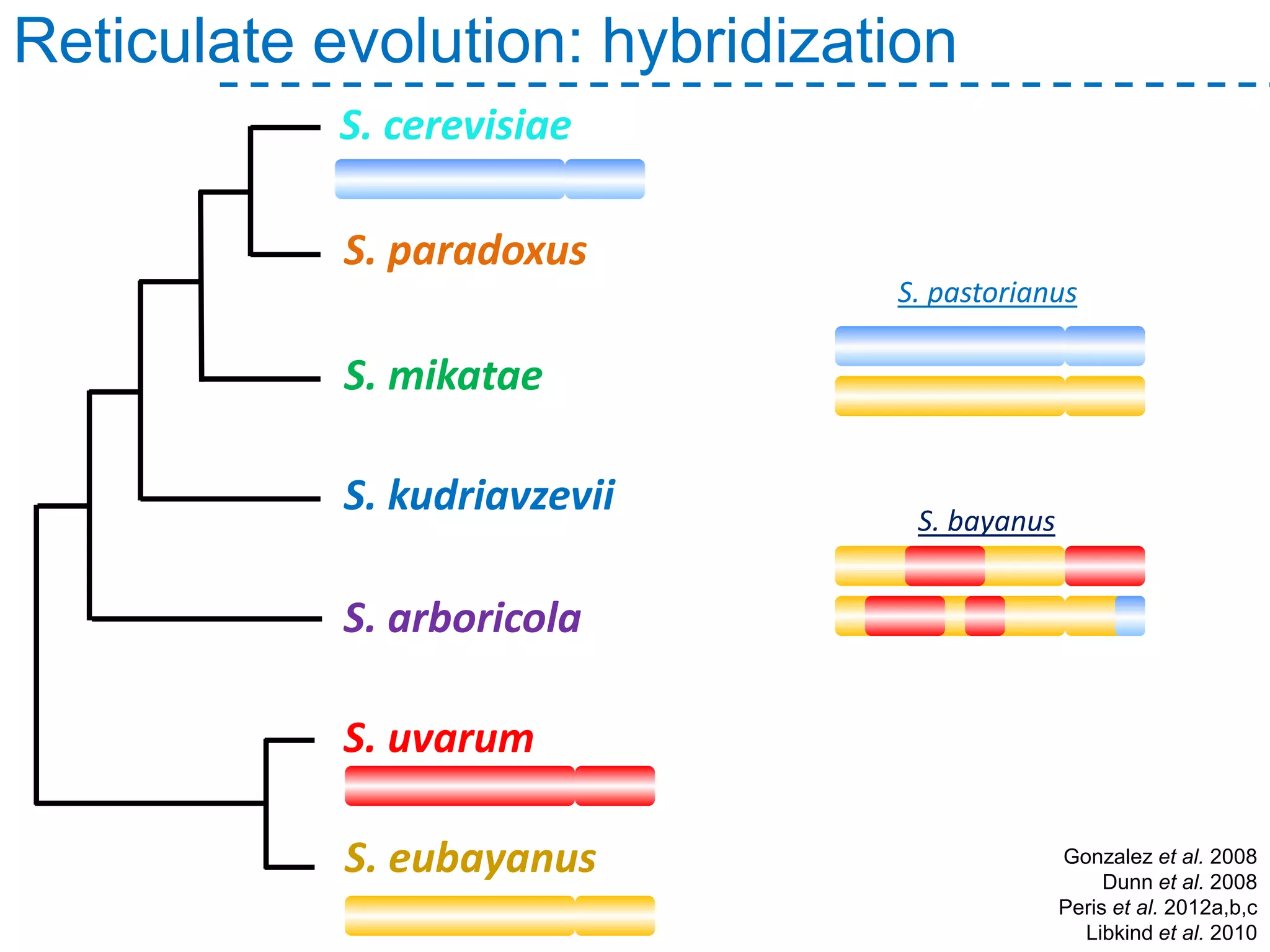 Reticulate evolution: hybridization

S. cerevisiae

S. paradoxus

S. mikatae

S. kudriavzevii

S. arboricola

S. uvarum

S. eubayanus

S. pastorianus

S. bayanus

Gonzalez et al. 2008
Dunn et al. 2008
Peris et al. 2012a,b,c
Libkind et al. 2010